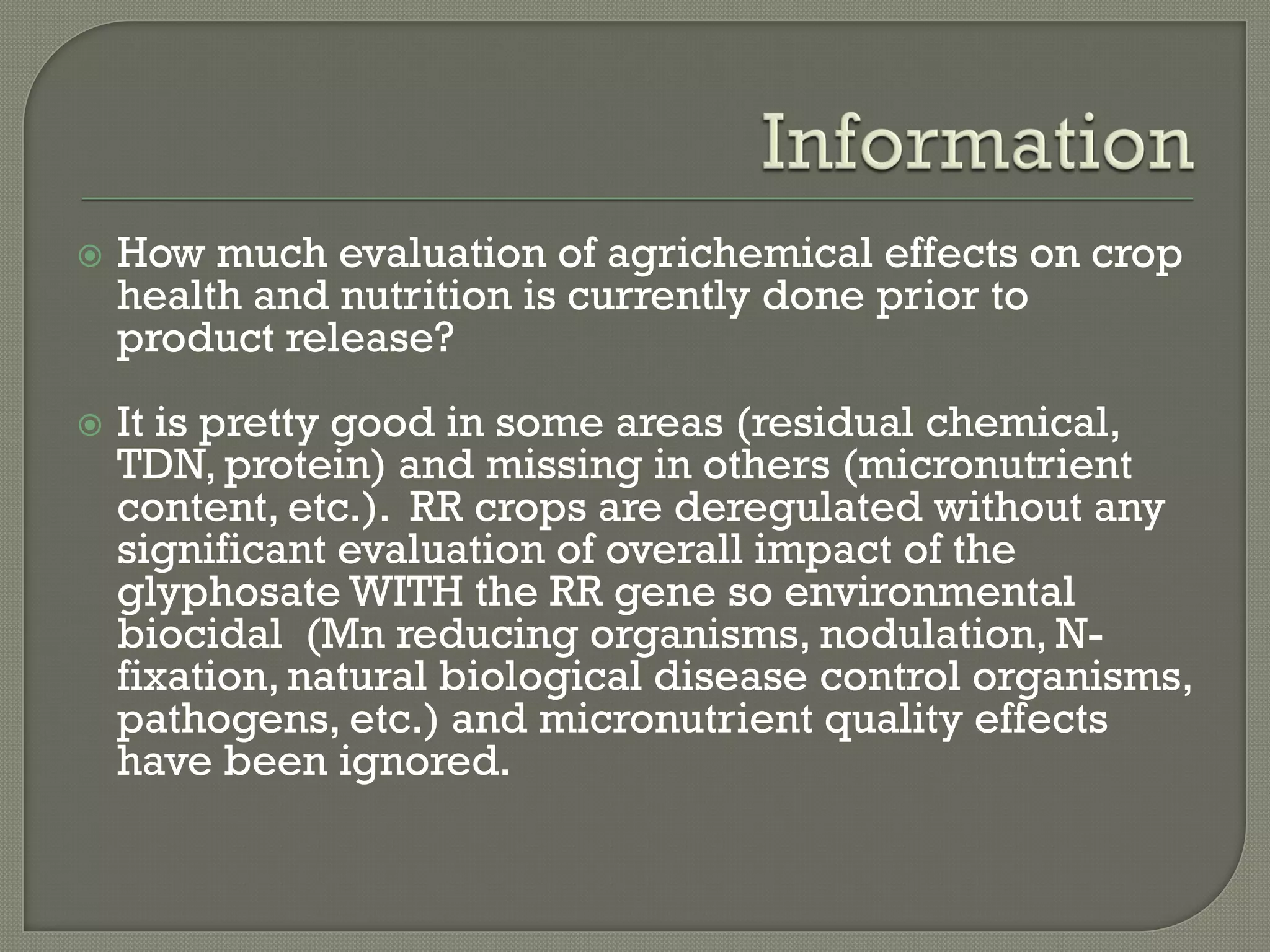 Information

How much evaluation of agrichemical effects on crop health and nutrition is currently done prior to product release?

It is pretty good in some areas (residual chemical, TDN, protein) and missing in others (micronutrient content, etc.). RR crops are deregulated without any significant evaluation of overall impact of the glyphosate WITH the RR gene so environmental biocidal (Mn reducing organisms, nodulation, N-fixation, natural biological disease control organisms, pathogens, etc.) and micronutrient quality effects have been ignored.